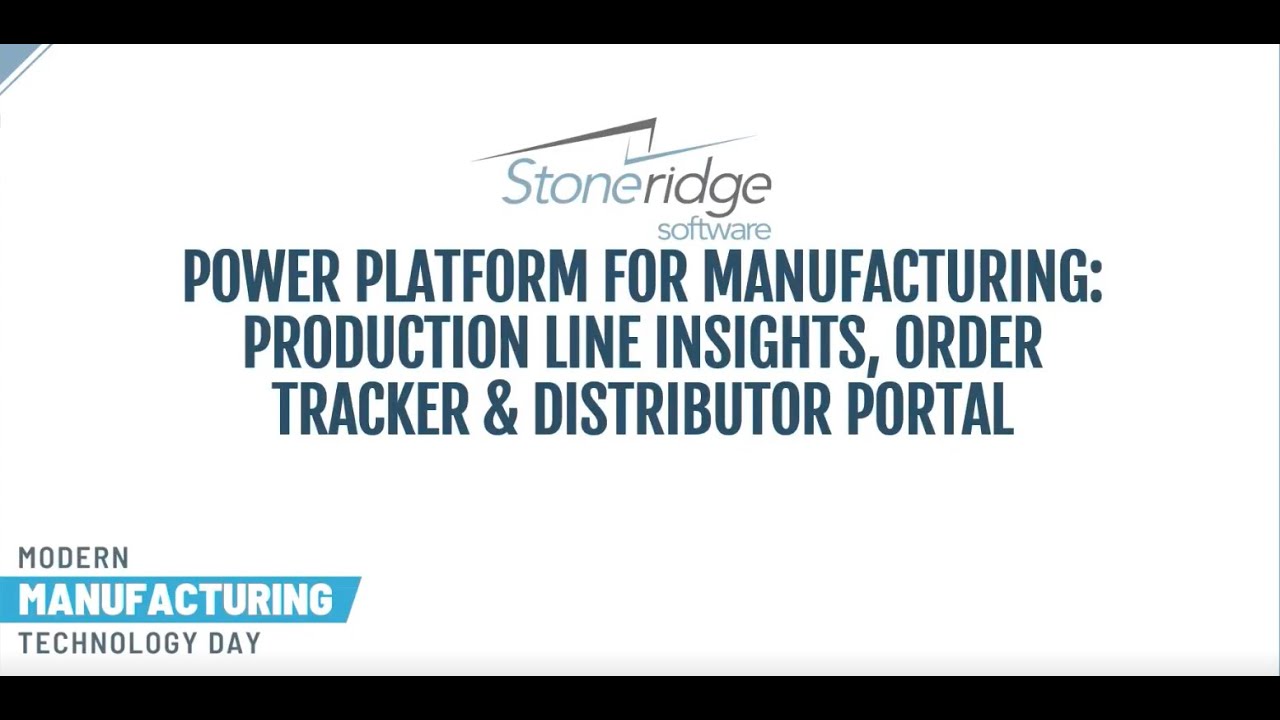 Stoneridge
software

POWER PLATFORM FOR MANUFACTURING: PRODUCTION LINE INSIGHTS, ORDER TRACKER & DISTRIBUTOR PORTAL

MODERN
MANUFACTURING
TECHNOLOGY DAY